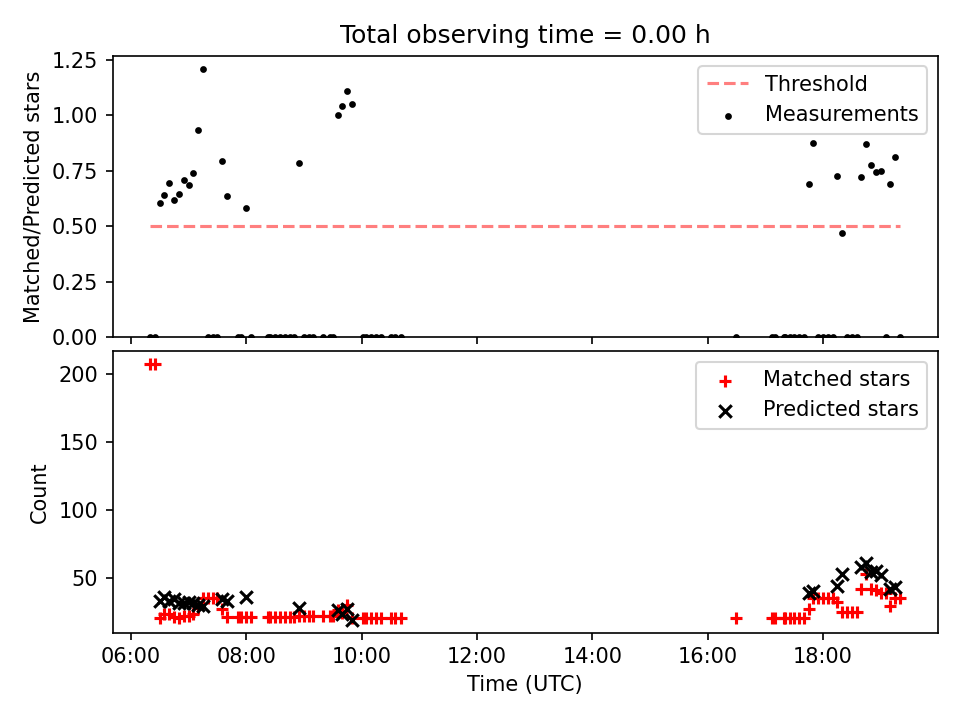 Total observing time = 0.00 h

Matched/Predicted stars

1.25
1.00
0.75
0.50
0.25
0.00

Threshold
Measurements

Count

200
150
100
50

Matched stars
Predicted stars

06:00
08:00
10:00
12:00
14:00
16:00
18:00

Time (UTC)